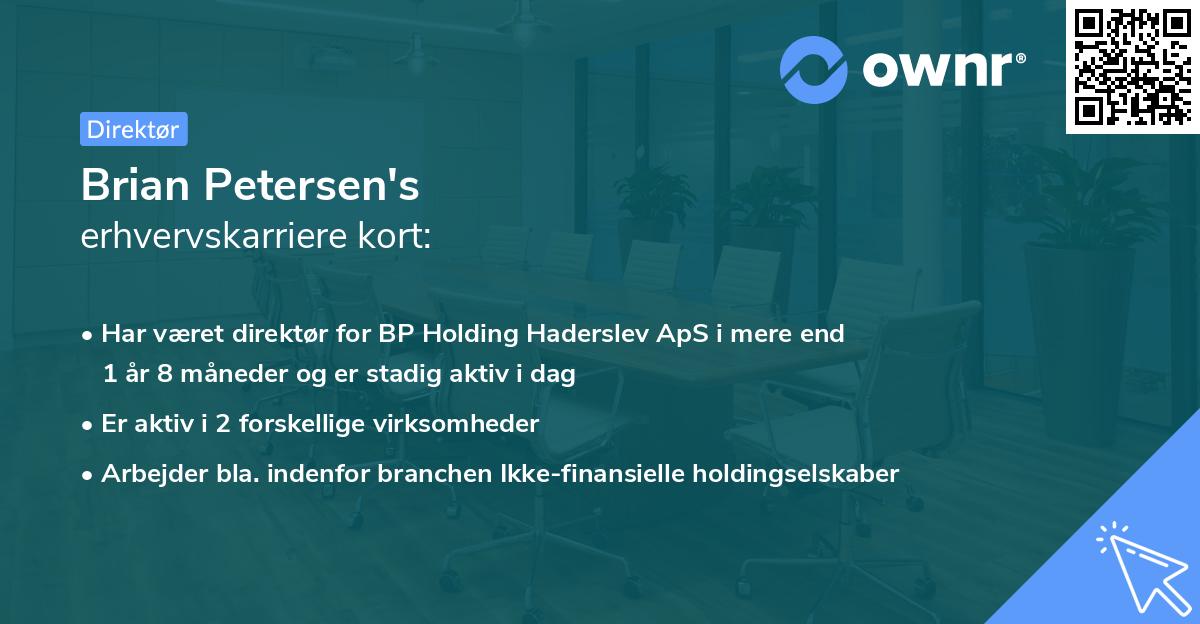 ownr®

Direktør

Brian Petersen's
erhvervskarriere kort:

• Har været direktør for BP Holding Haderslev ApS i mere end 1 år 8 måneder og er stadig aktiv i dag
• Er aktiv i 2 forskellige virksomheder
• Arbejder bla. indenfor branchen Ikke-finansielle holdingselskaber